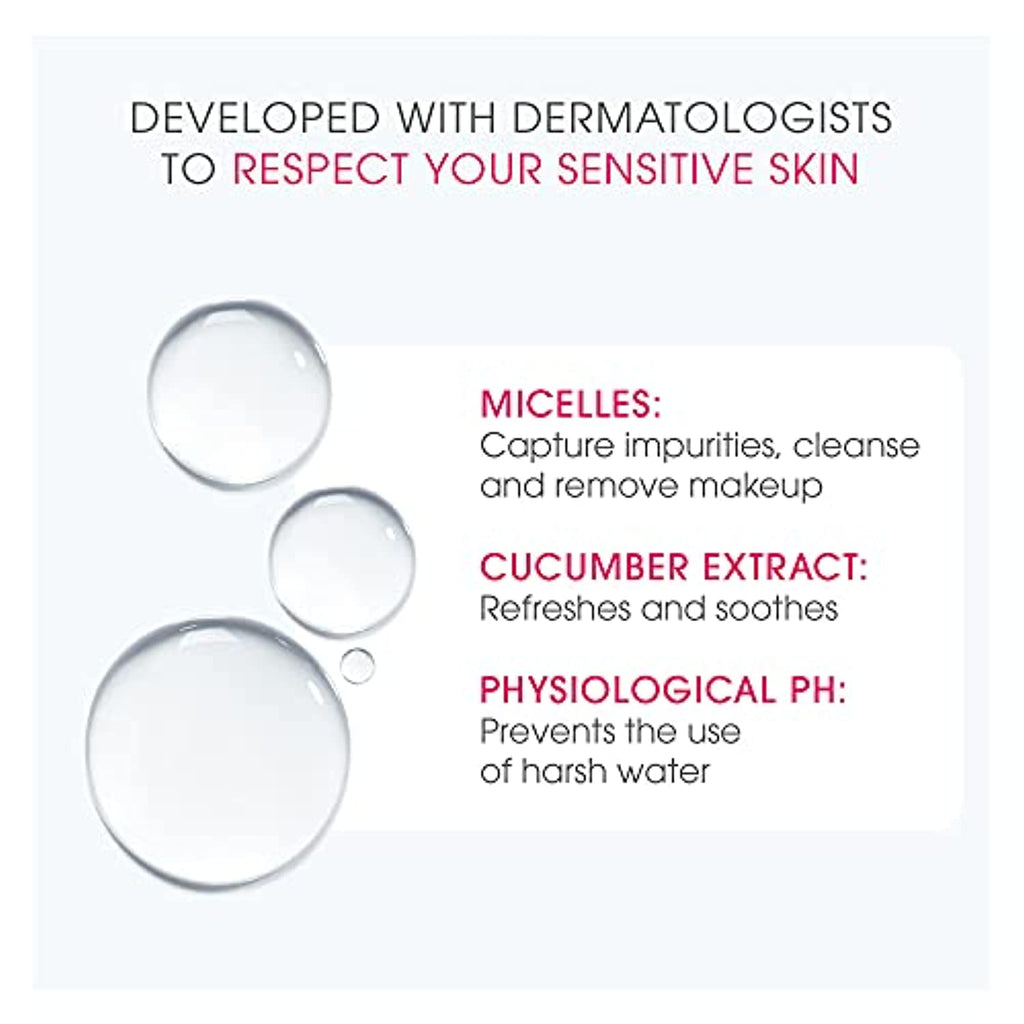 DEVELOPED WITH DERMATOLOGISTS TO RESPECT YOUR SENSITIVE SKIN

MICELLES:
Capture impurities, cleanse and remove makeup

CUCUMBER EXTRACT:
Refreshes and soothes

PHYSIOLOGICAL PH:
Prevents the use of harsh water